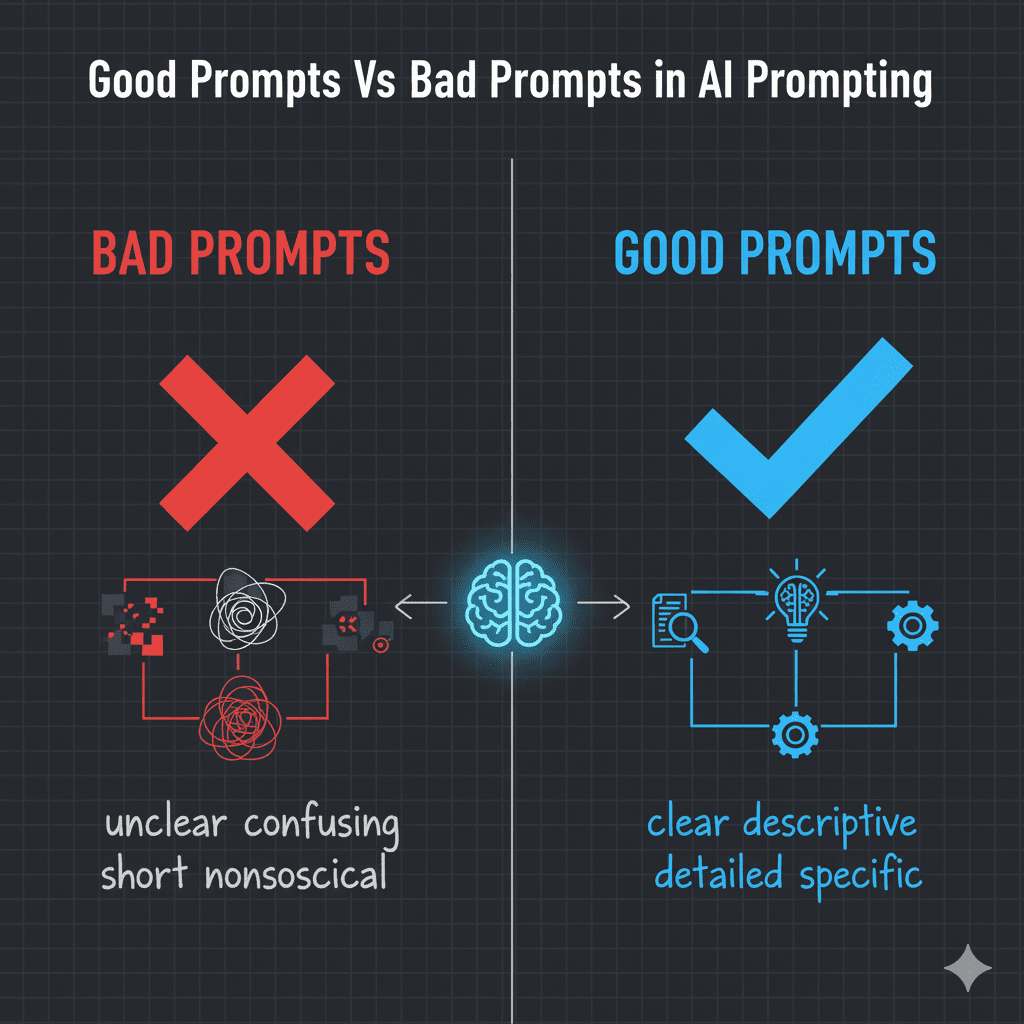 Good Prompts Vs Bad Prompts in AI Prompting

BAD PROMPTS

unclear confusing
short nonsoscical

GOOD PROMPTS

clear descriptive
detailed specific